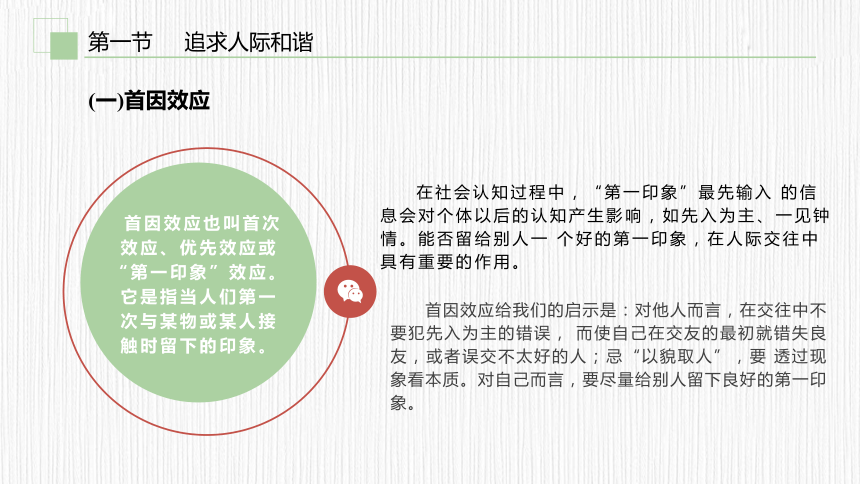 第一节　追求人际和谐

(一)首因效应

首因效应也叫首次效应、优先效应或“第一印象”效应。它是指当人们第一次与某物或某人接触时留下的印象。

在社会认知过程中，“第一印象”最先输入 的信息会对个体以后的认知产生影响，如先入为主、一见钟情。能否留给别人一 个好的第一印象，在人际交往中具有重要的作用。

首因效应给我们的启示是：对他人而言，在交往中不要犯先入为主的错误， 而使自己在交友的最初就错失良友，或者误交不太好的人；忌“以貌取人”，要 透过现象看本质。对自己而言，要尽量给别人留下良好的第一印象。